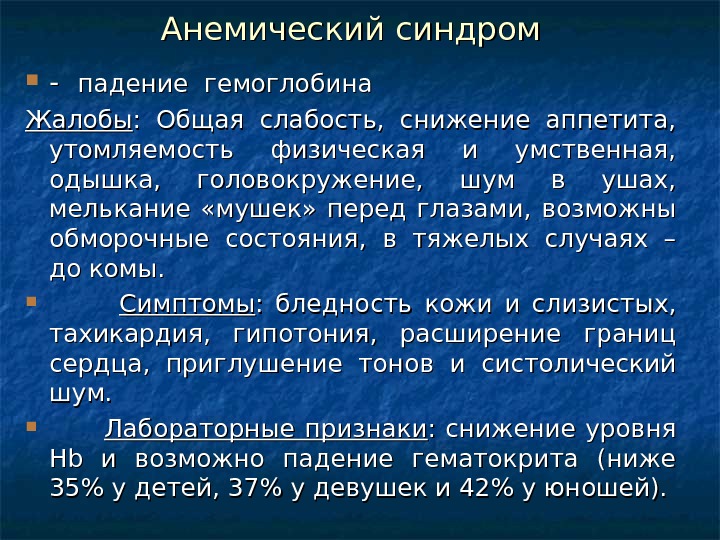 Анемический синдром

- падение гемоглобина

Жалобы: Общая слабость, снижение аппетита, утомляемость физическая и умственная, одышка, головокружение, шум в ушах, мелькание «мушек» перед глазами, возможны обморочные состояния, в тяжелых случаях – до комы.

Симптомы: бледность кожи и слизистых, тахикардия, гипотония, расширение границ сердца, приглушение тонов и систолический шум.

Лабораторные признаки: снижение уровня Hb и возможно падение гематокрита (ниже 35% у детей, 37% у девушек и 42% у юношей).